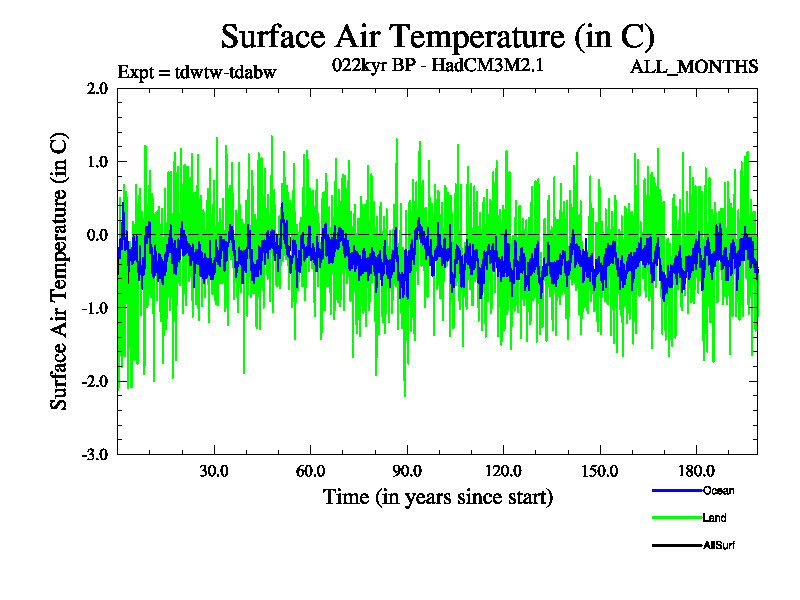 Surface Air Temperature (in C)

Expt = tdwtw-tdabw

022kyr BP - HadCM3M2.1

ALL_MONTHS

Surface Air Temperature (in C)

2.0
1.0
0.0
-1.0
-2.0
-3.0

30.0
60.0
90.0
120.0
150.0
180.0

Time (in years since start)

Ocean
Land
AllSurf